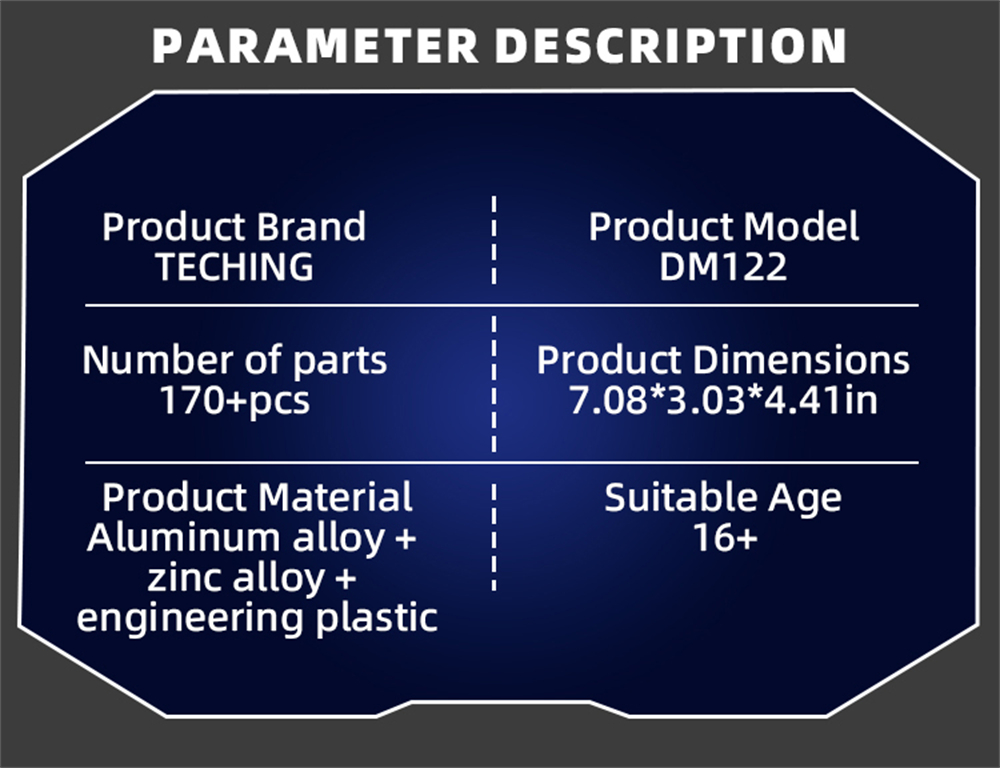 PARAMETER DESCRIPTION

| Product Brand TECHING | Product Model DM122 |
|---|---|
| Number of parts 170+pcs | Product Dimensions 7.08*3.03*4.41in |
| Product Material Aluminum alloy + zinc alloy + engineering plastic | Suitable Age 16+ |